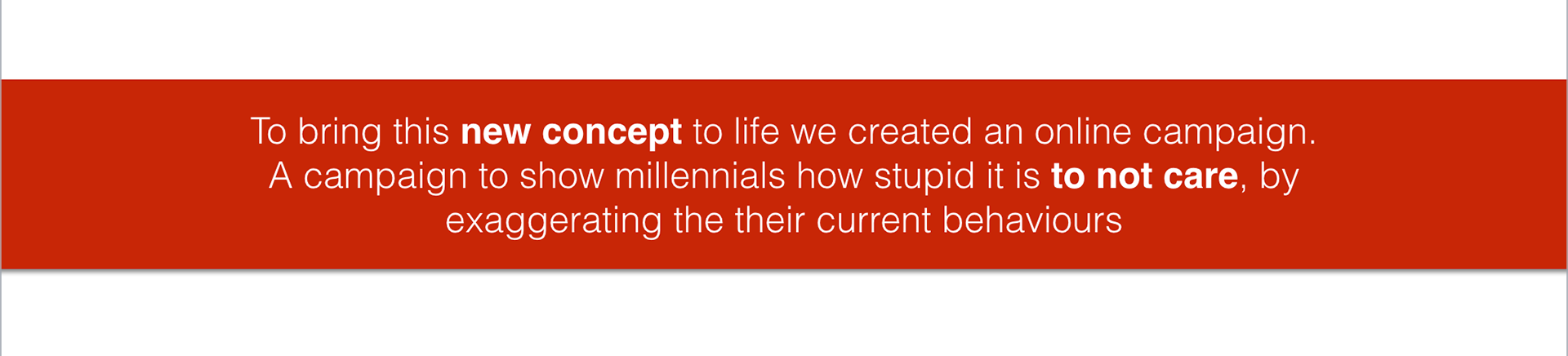 To bring this new concept to life we created an online campaign. A campaign to show millennials how stupid it is to not care, by exaggerating the their current behaviours